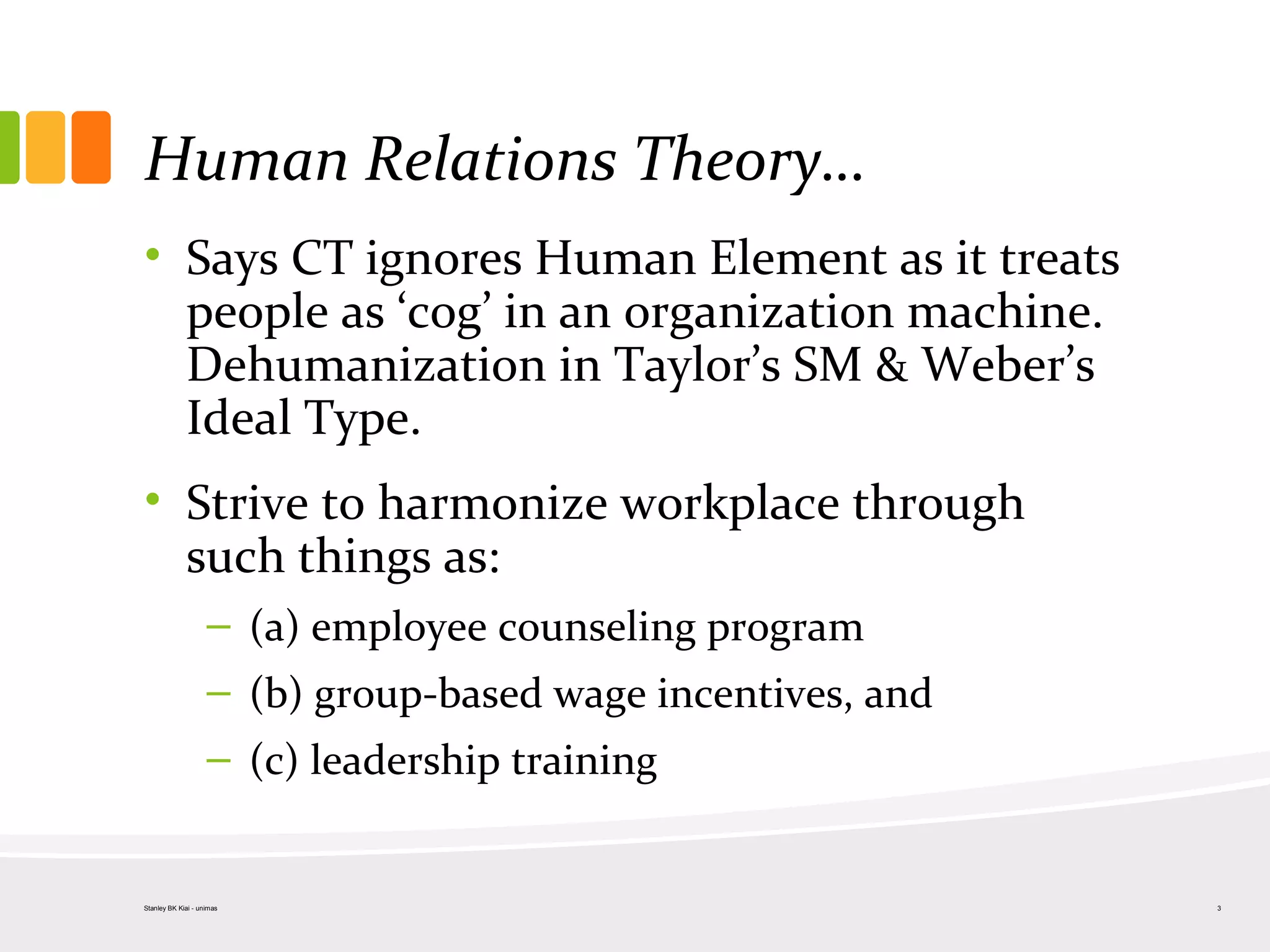 Human Relations Theory…

• Says CT ignores Human Element as it treats people as ‘cog’ in an organization machine. Dehumanization in Taylor’s SM & Weber’s Ideal Type.

• Strive to harmonize workplace through such things as:
– (a) employee counseling program
– (b) group-based wage incentives, and
– (c) leadership training

Stanley BK Kiai - unimas

3